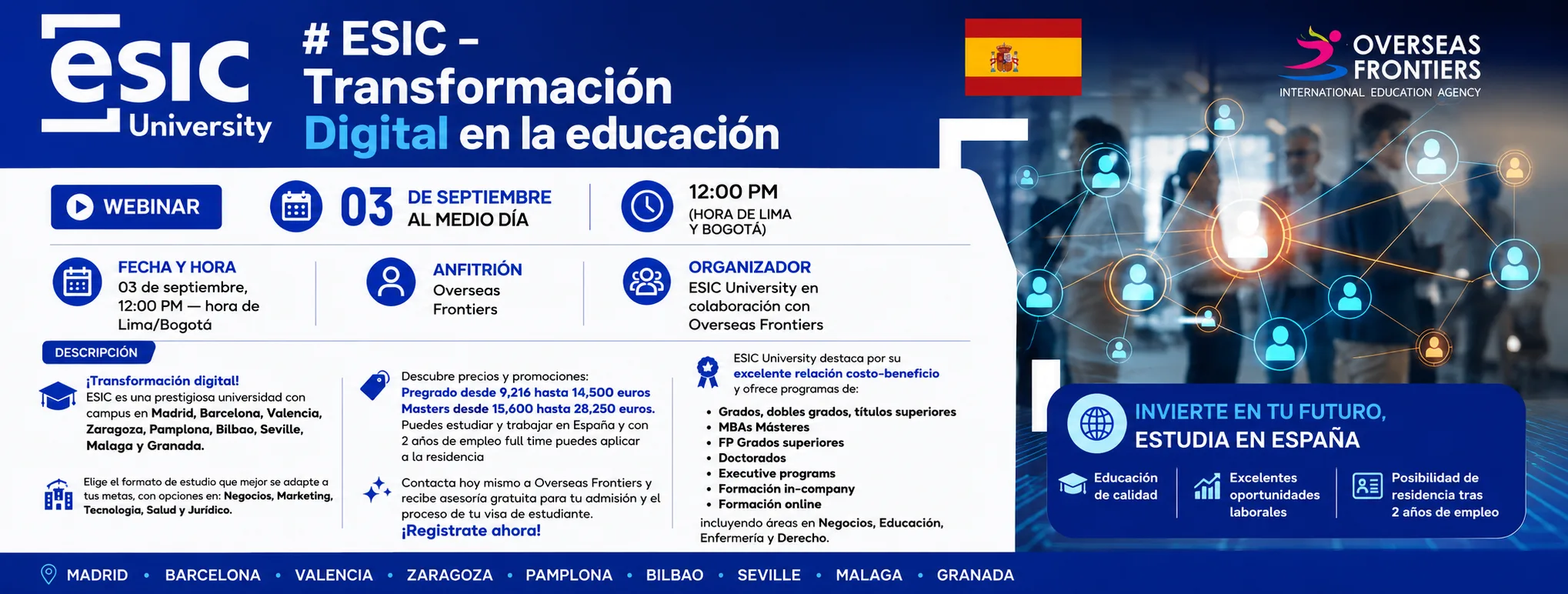 esic University

# ESIC - Transformación Digital en la educación

OVERSEAS FRONTIERS
INTERNATIONAL EDUCATION AGENCY

WEBINAR

03 DE SEPTIEMBRE AL MEDIO DÍA

12:00 PM (HORA DE LIMA Y BOGOTÁ)

FECHA Y HORA
03 de septiembre, 12:00 PM — hora de Lima/Bogotá

ANFITRIÓN
Overseas Frontiers

ORGANIZADOR
ESIC University en colaboración con Overseas Frontiers

DESCRIPCIÓN

¡Transformación digital!
ESIC es una prestigiosa universidad con campus en Madrid, Barcelona, Valencia, Zaragoza, Pamplona, Bilbao, Seville, Malaga y Granada.

Elige el formato de estudio que mejor se adapte a tus metas, con opciones en: Negocios, Marketing, Tecnologia, Salud y Jurídico.

Descubre precios y promociones:
Pregrado desde 9,216 hasta 14,500 euros
Masters desde 15,600 hasta 28,250 euros.
Puedes estudiar y trabajar en España y con 2 años de empleo full time puedes aplicar a la residencia

Contacta hoy mismo a Overseas Frontiers y recibe asesoría gratuita para tu admisión y el proceso de tu visa de estudiante.
¡Registrate ahora!

ESIC University destaca por su excelente relación costo-beneficio y ofrece programas de:
• Grados, dobles grados, títulos superiores
• MBAs Másteres
• FP Grados superiores
• Doctorados
• Executive programs
• Formación in-company
• Formación online
incluyendo áreas en Negocios, Educación, Enfermería y Derecho.

INVIERTE EN TU FUTURO, ESTUDIA EN ESPAÑA

Educación de calidad
Excelentes oportunidades laborales
Posibilidad de residencia tras 2 años de empleo

MADRID • BARCELONA • VALENCIA • ZARAGOZA • PAMPLONA • BILBAO • SEVILLE • MALAGA • GRANADA